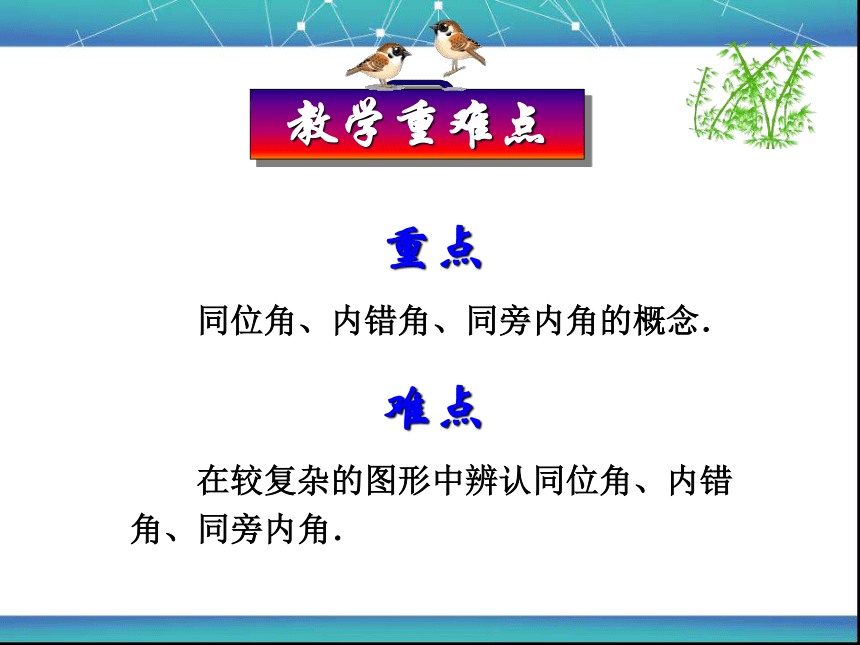 教学重难点

重点

同位角、内错角、同旁内角的概念.

难点

在较复杂的图形中辨认同位角、内错角、同旁内角.